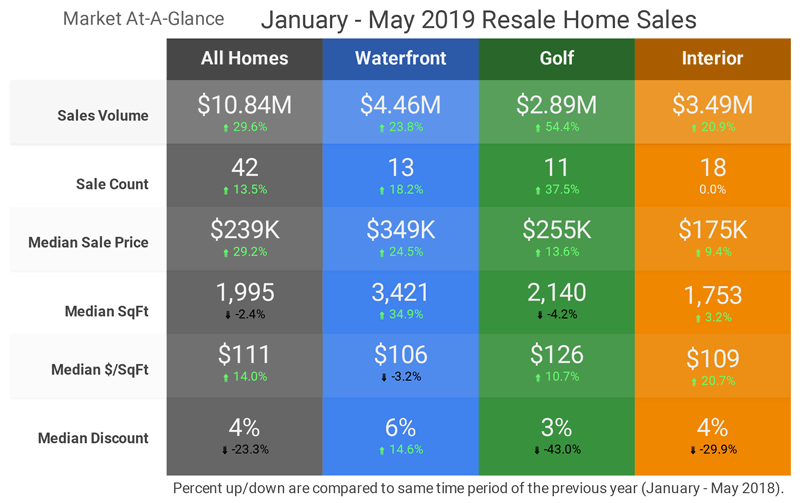 Market At-A-Glance

January - May 2019 Resale Home Sales

| | All Homes | Waterfront | Golf | Interior |
|---|---|---|---|---|
| Sales Volume | \$10.84M ↑ 29.6% | \$4.46M ↑ 23.8% | \$2.89M ↑ 54.4% | \$3.49M ↑ 20.9% |
| Sale Count | 42 ↑ 13.5% | 13 ↑ 18.2% | 11 ↑ 37.5% | 18 0.0% |
| Median Sale Price | \$239K ↑ 29.2% | \$349K ↑ 24.5% | \$255K ↑ 13.6% | \$175K ↑ 9.4% |
| Median SqFt | 1,995 ↓ -2.4% | 3,421 ↑ 34.9% | 2,140 ↓ -4.2% | 1,753 ↑ 3.2% |
| Median \$/SqFt | \$111 ↑ 14.0% | \$106 ↓ -3.2% | \$126 ↑ 10.7% | \$109 ↑ 20.7% |
| Median Discount | 4% ↓ -23.3% | 6% ↑ 14.6% | 3% ↓ -43.0% | 4% ↓ -29.9% |

Percent up/down are compared to same time period of the previous year (January - May 2018).